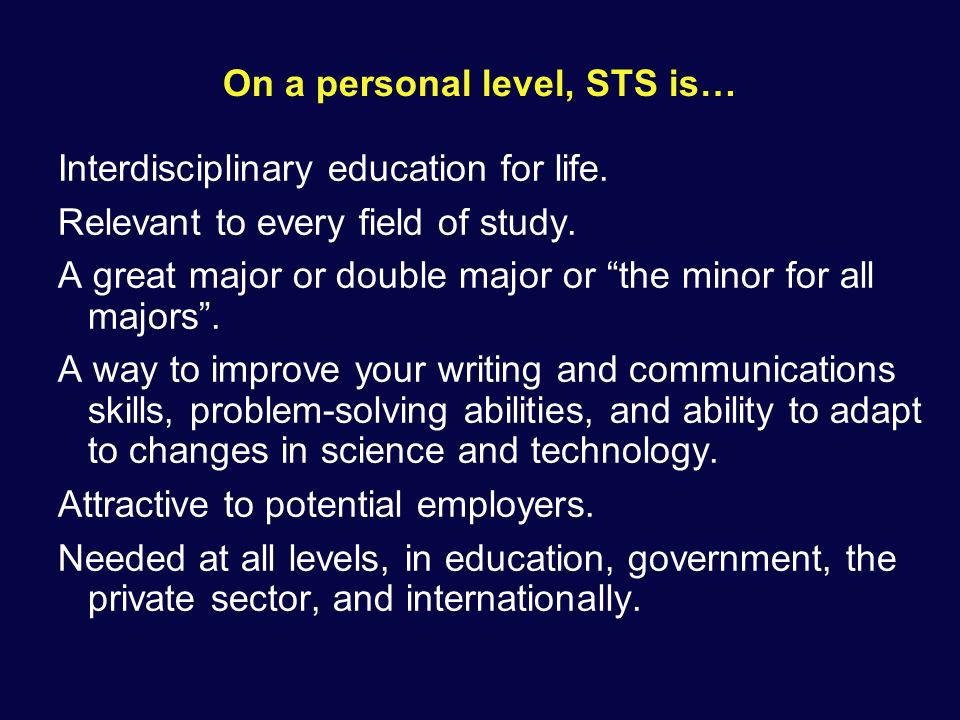 On a personal level, STS is…

Interdisciplinary education for life.

Relevant to every field of study.

A great major or double major or “the minor for all majors”.

A way to improve your writing and communications skills, problem-solving abilities, and ability to adapt to changes in science and technology.

Attractive to potential employers.

Needed at all levels, in education, government, the private sector, and internationally.